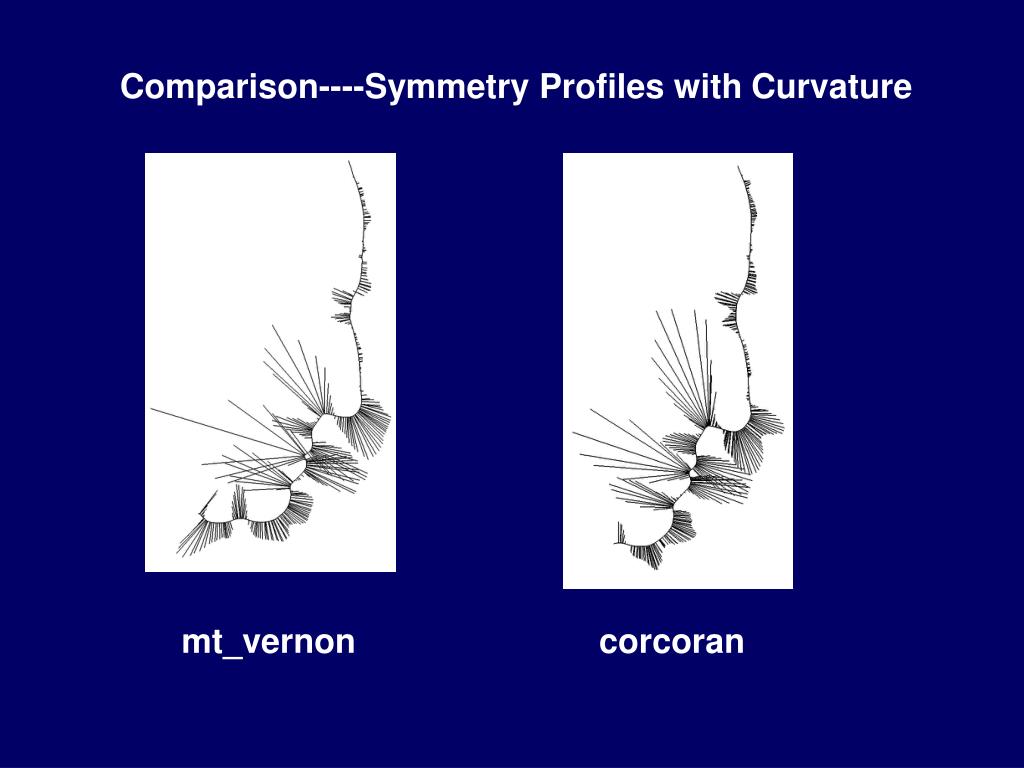 Comparison----Symmetry Profiles with Curvature

mt_vernon

corcoran